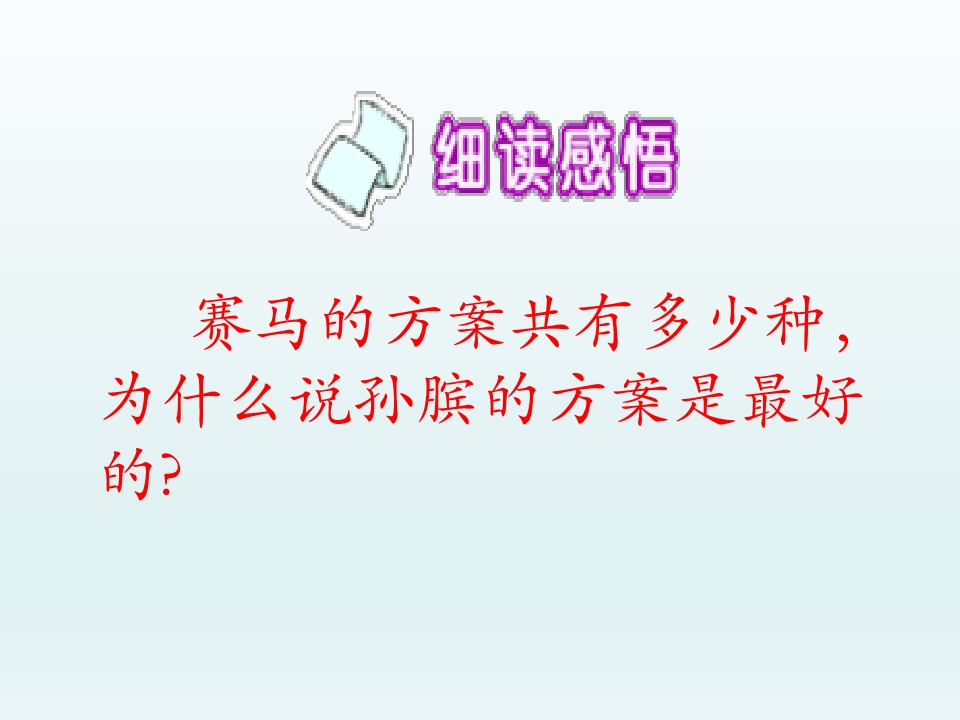 细读感悟

赛马的方案共有多少种，为什么说孙膑的方案是最好的?